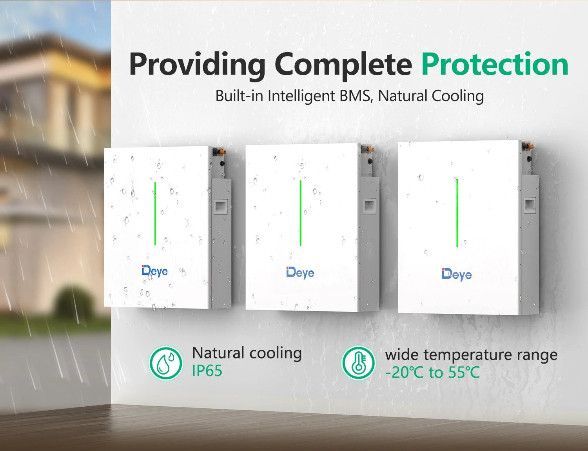 Providing Complete Protection

Built-in Intelligent BMS, Natural Cooling

Deye

Deye

Deye

Natural cooling
IP65

wide temperature range
-20℃ to 55℃